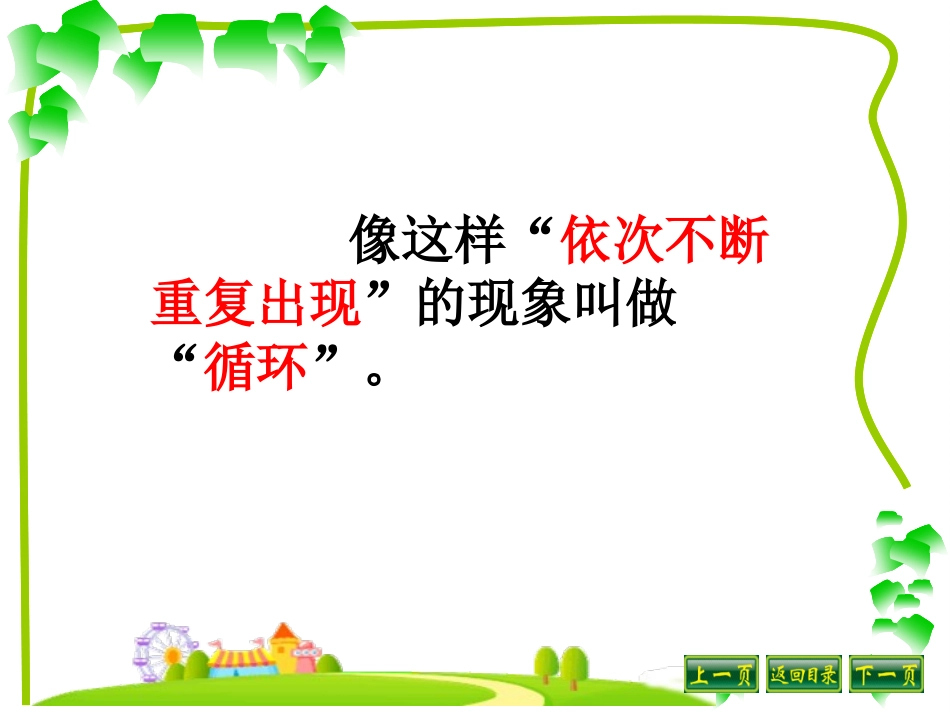 像这样“依次不断重复出现”的现象叫做“循环”。

上一页 返回目录 下一页